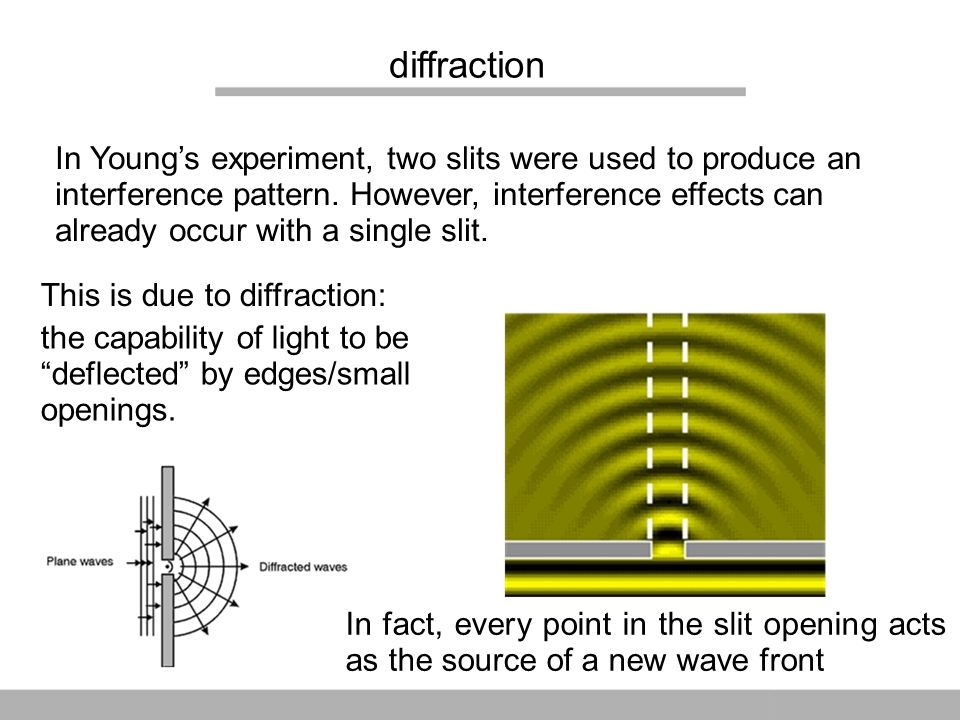 diffraction

In Young’s experiment, two slits were used to produce an interference pattern. However, interference effects can already occur with a single slit.

This is due to diffraction:

the capability of light to be “deflected” by edges/small openings.

Plane waves

Diffracted waves

In fact, every point in the slit opening acts as the source of a new wave front